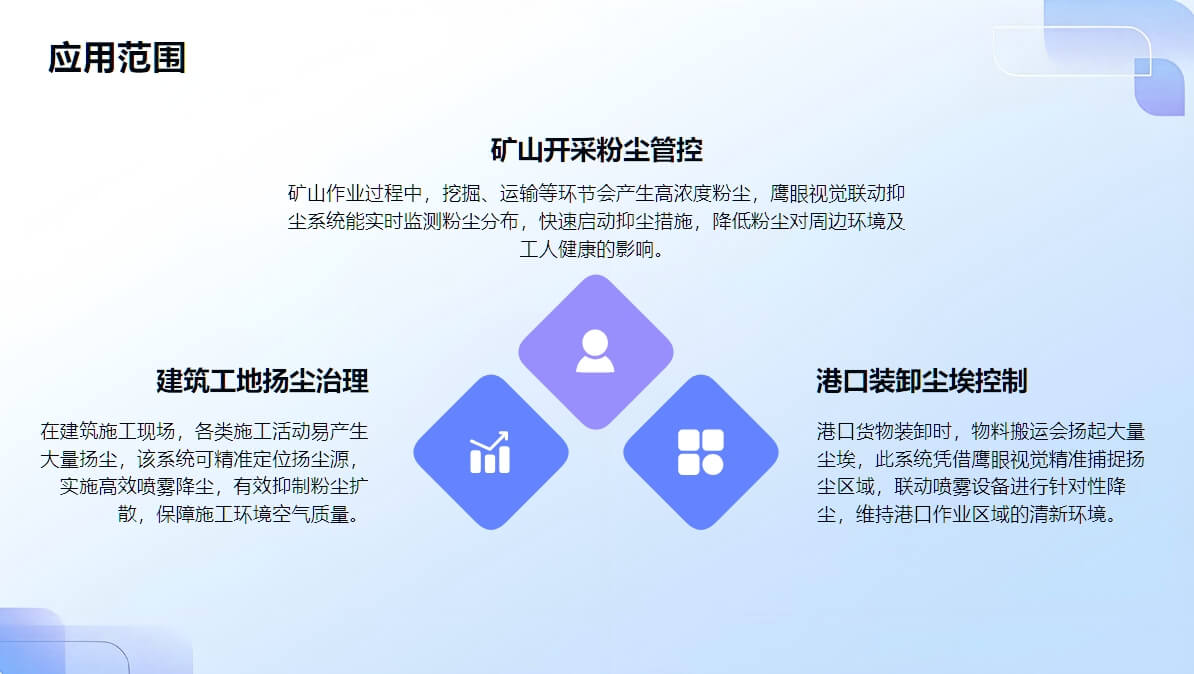 应用范围

矿山开采粉尘管控

矿山作业过程中，挖掘、运输等环节会产生高浓度粉尘，鹰眼视觉联动抑尘系统能实时监测粉尘分布，快速启动抑尘措施，降低粉尘对周边环境及工人健康的影响。

建筑工地扬尘治理

在建筑施工现场，各类施工活动易产生大量扬尘，该系统可精准定位扬尘源，实施高效喷雾降尘，有效抑制粉尘扩散，保障施工环境空气质量。

港口装卸尘埃控制

港口货物装卸时，物料搬运会扬起大量尘埃，此系统凭借鹰眼视觉精准捕捉扬尘区域，联动喷雾设备进行针对性降尘，维持港口作业区域的清新环境。